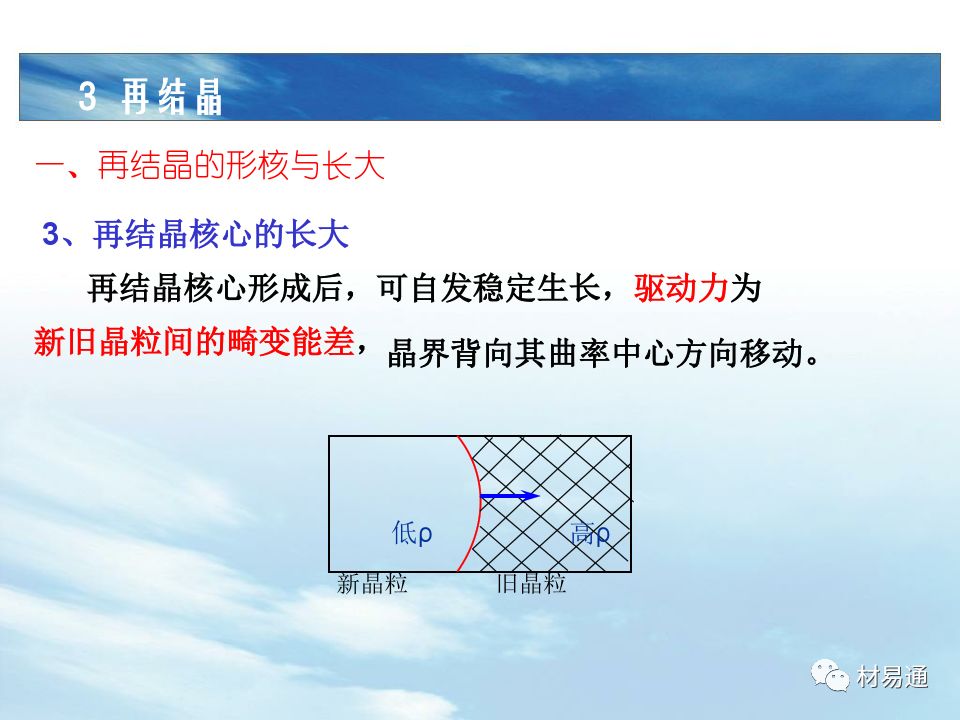 3 再结晶

一、再结晶的形核与长大

3、再结晶核心的长大

再结晶核心形成后，可自发稳定生长，驱动力为新旧晶粒间的畸变能差，晶界背向其曲率中心方向移动。

低ρ

高ρ

新晶粒

旧晶粒

材易通